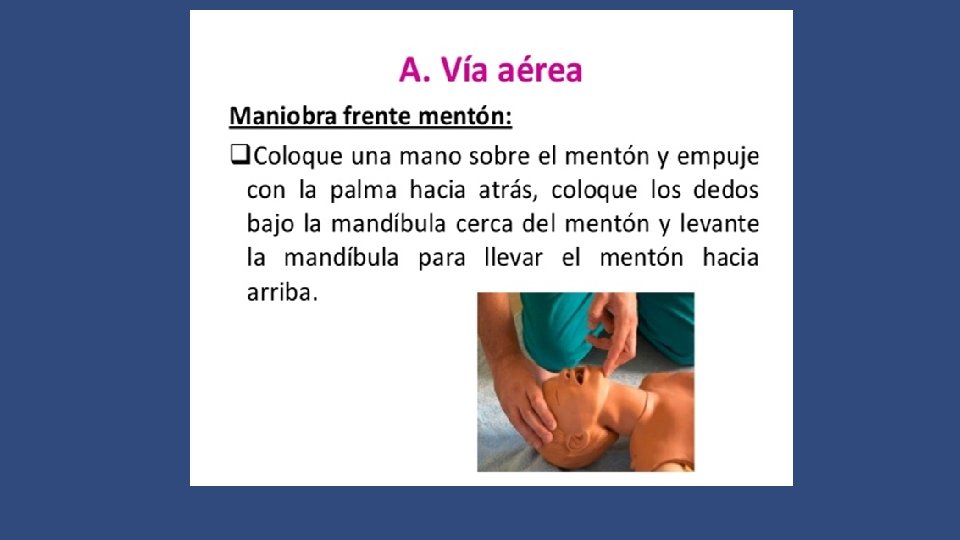 A. Vía aérea

Maniobra frente mentón:

☐ Coloque una mano sobre el mentón y empuje con la palma hacia atrás, coloque los dedos bajo la mandíbula cerca del mentón y levante la mandíbula para llevar el mentón hacia arriba.